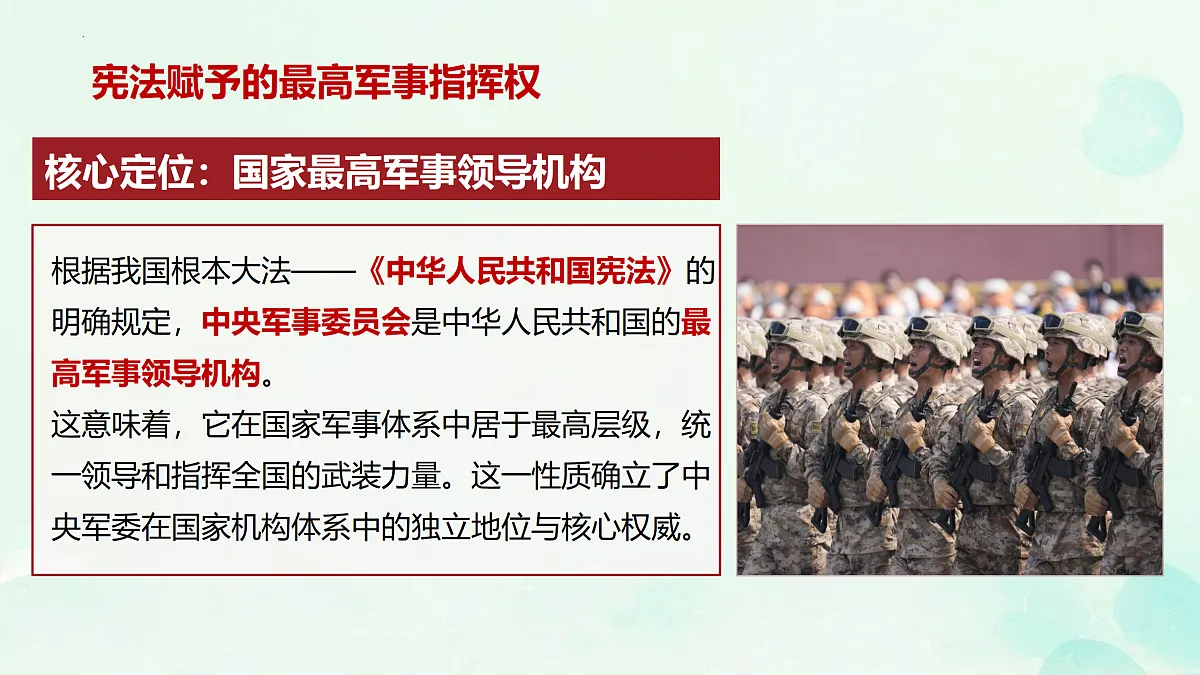 宪法赋予的最高军事指挥权

核心定位：国家最高军事领导机构

根据我国根本大法——《中华人民共和国宪法》的明确规定，中央军事委员会是中华人民共和国的最高军事领导机构。
这意味着，它在国家军事体系中居于最高层级，统一领导和指挥全国的武装力量。这一性质确立了中央军委在国家机构体系中的独立地位与核心权威。